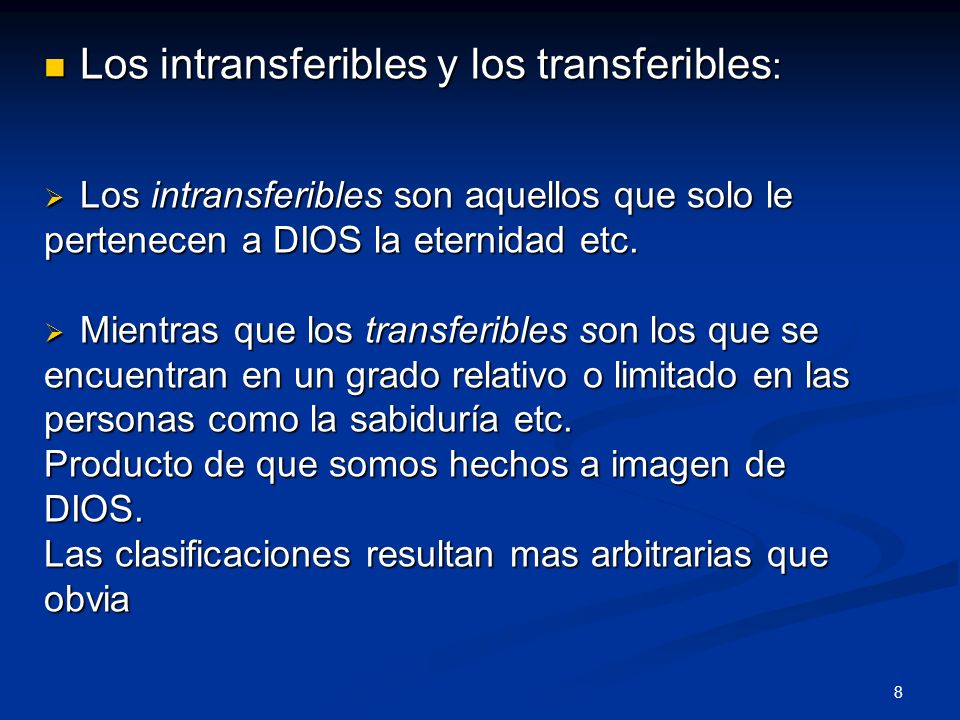 Los intransferibles y los transferibles:

Los intransferibles son aquellos que solo le pertenecen a DIOS la eternidad etc.

Mientras que los transferibles son los que se encuentran en un grado relativo o limitado en las personas como la sabiduría etc.
Producto de que somos hechos a imagen de DIOS.
Las clasificaciones resultan mas arbitrarias que obvia

8